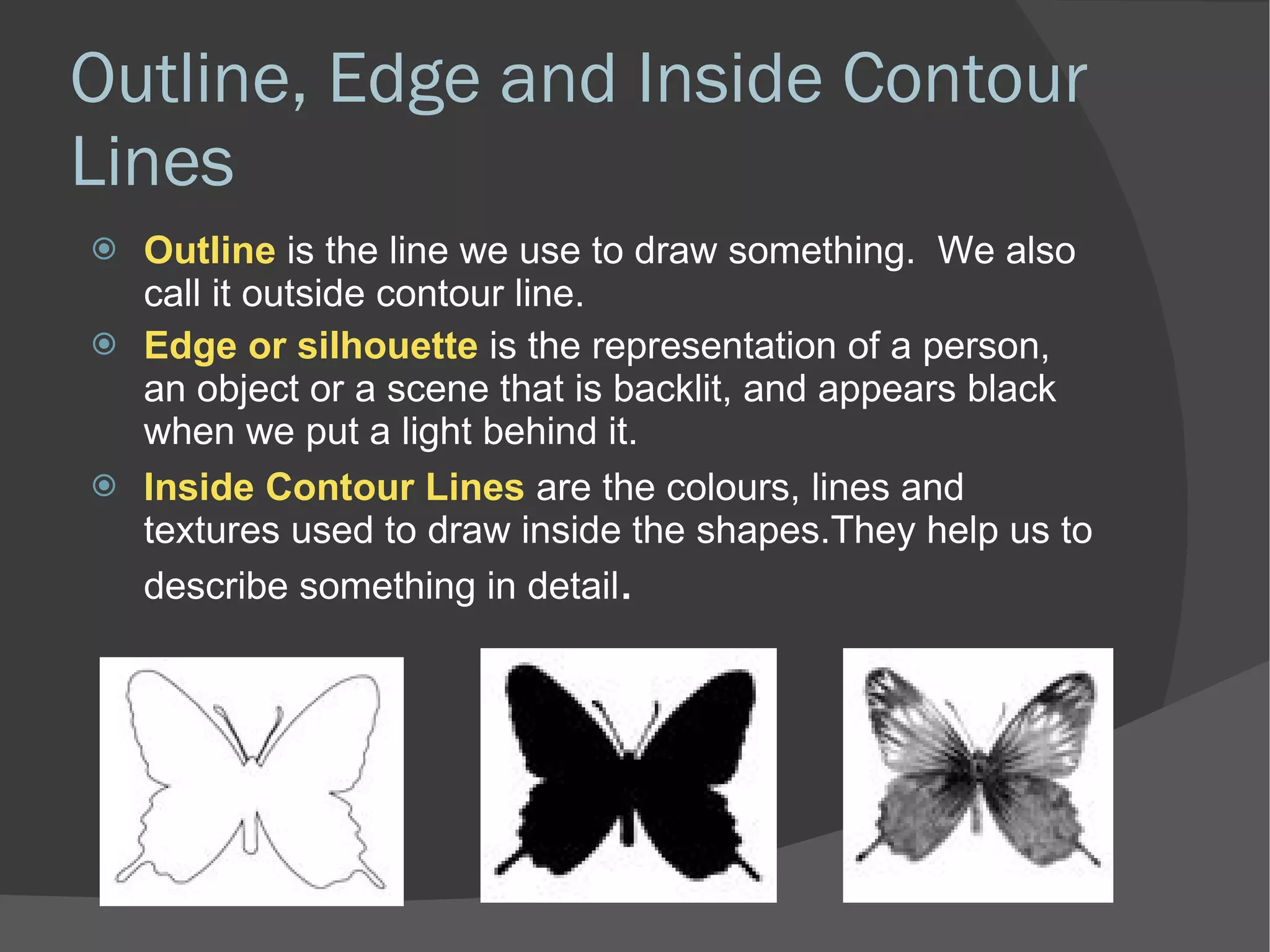 Outline, Edge and Inside Contour Lines

Outline is the line we use to draw something. We also call it outside contour line.

Edge or silhouette is the representation of a person, an object or a scene that is backlit, and appears black when we put a light behind it.

Inside Contour Lines are the colours, lines and textures used to draw inside the shapes.They help us to describe something in detail.